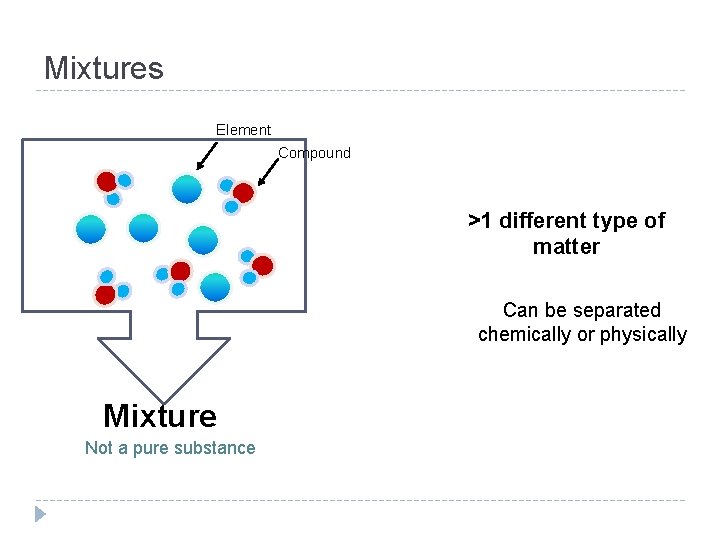 Mixtures

Element

Compound

Mixture

Not a pure substance

>1 different type of matter

Can be separated chemically or physically